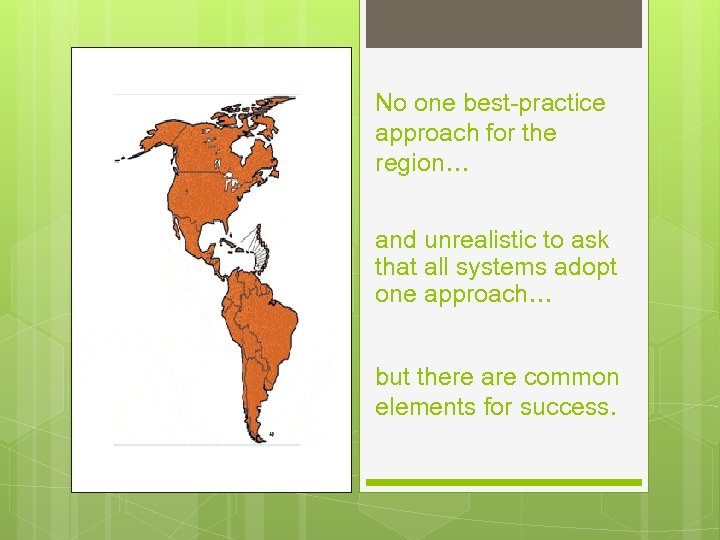 No one best-practice approach for the region…

and unrealistic to ask that all systems adopt one approach…

but there are common elements for success.